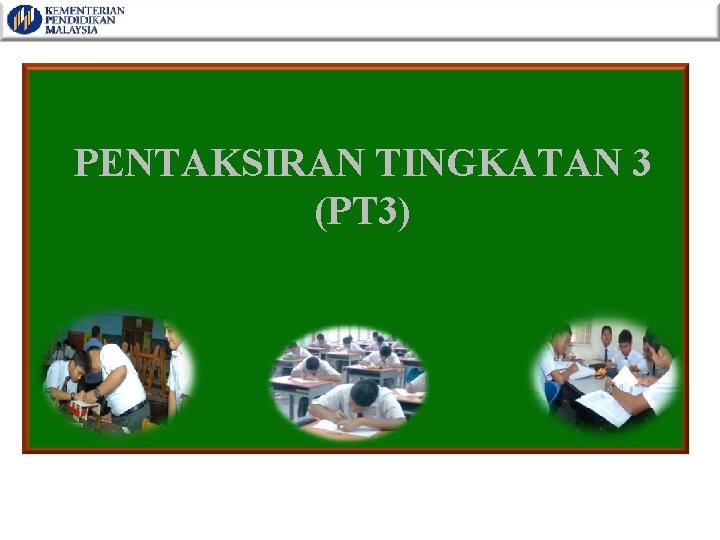 KEMENTERIAN PENDIDIKAN MALAYSIA

PENTAKSIRAN TINGKATAN 3 (PT3)